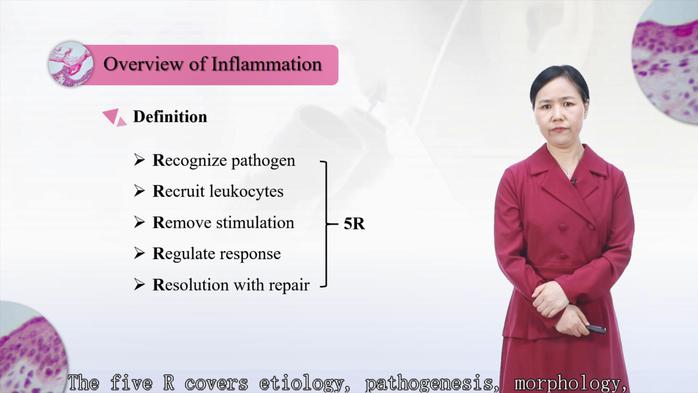 Overview of Inflammation

Definition

➢ Recognize pathogen
➢ Recruit leukocytes
➢ Remove stimulation
➢ Regulate response
➢ Resolution with repair

5R

The five R covers etiology, pathogenesis, morphology,